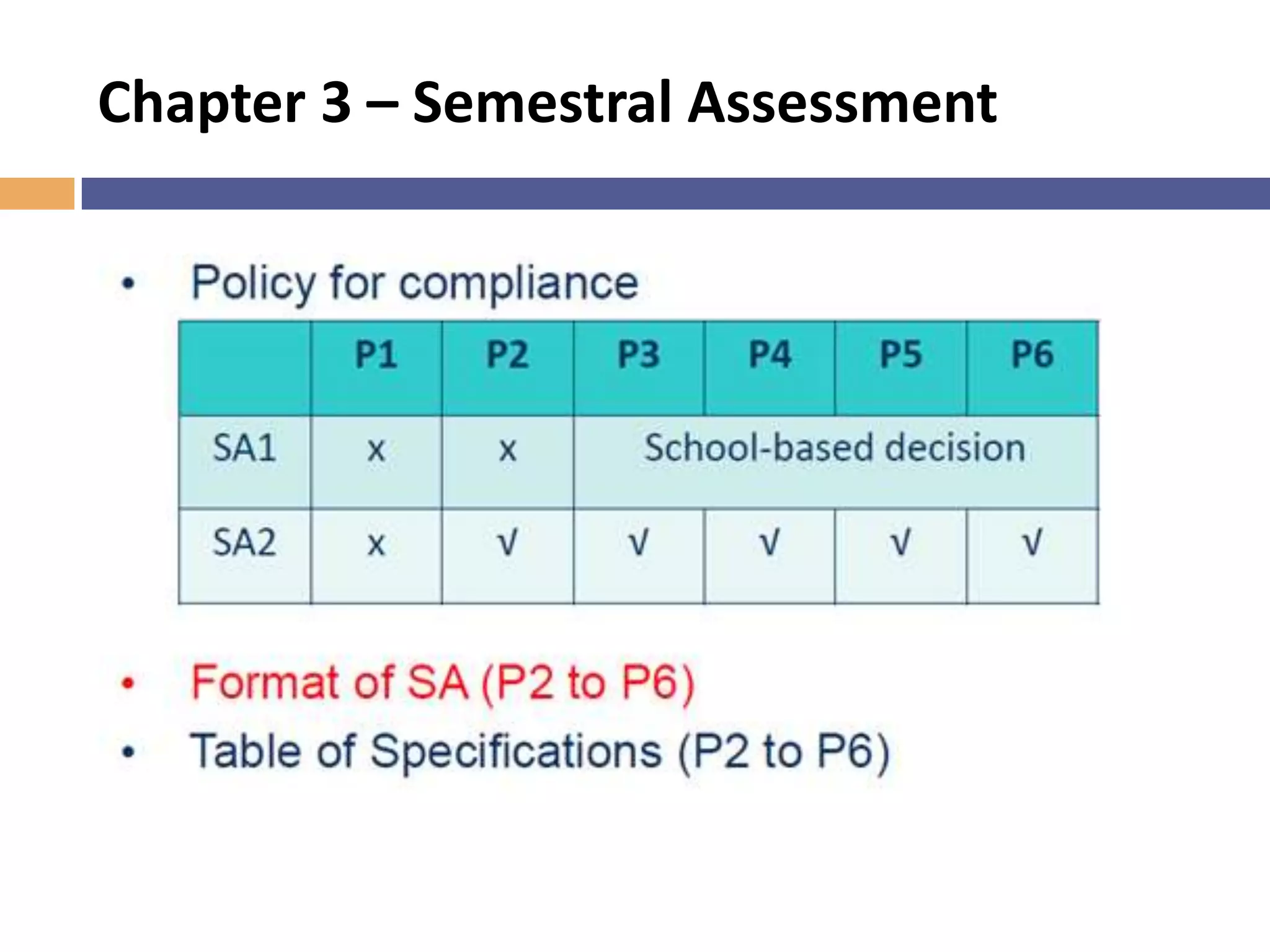 Chapter 3 – Semestral Assessment

• Policy for compliance

| | P1 | P2 | P3 | P4 | P5 | P6 |
|---|---|---|---|---|---|---|
| SA1 | x | x | School-based decision | | | |
| SA2 | x | √ | √ | √ | √ | √ |

• Format of SA (P2 to P6)
• Table of Specifications (P2 to P6)